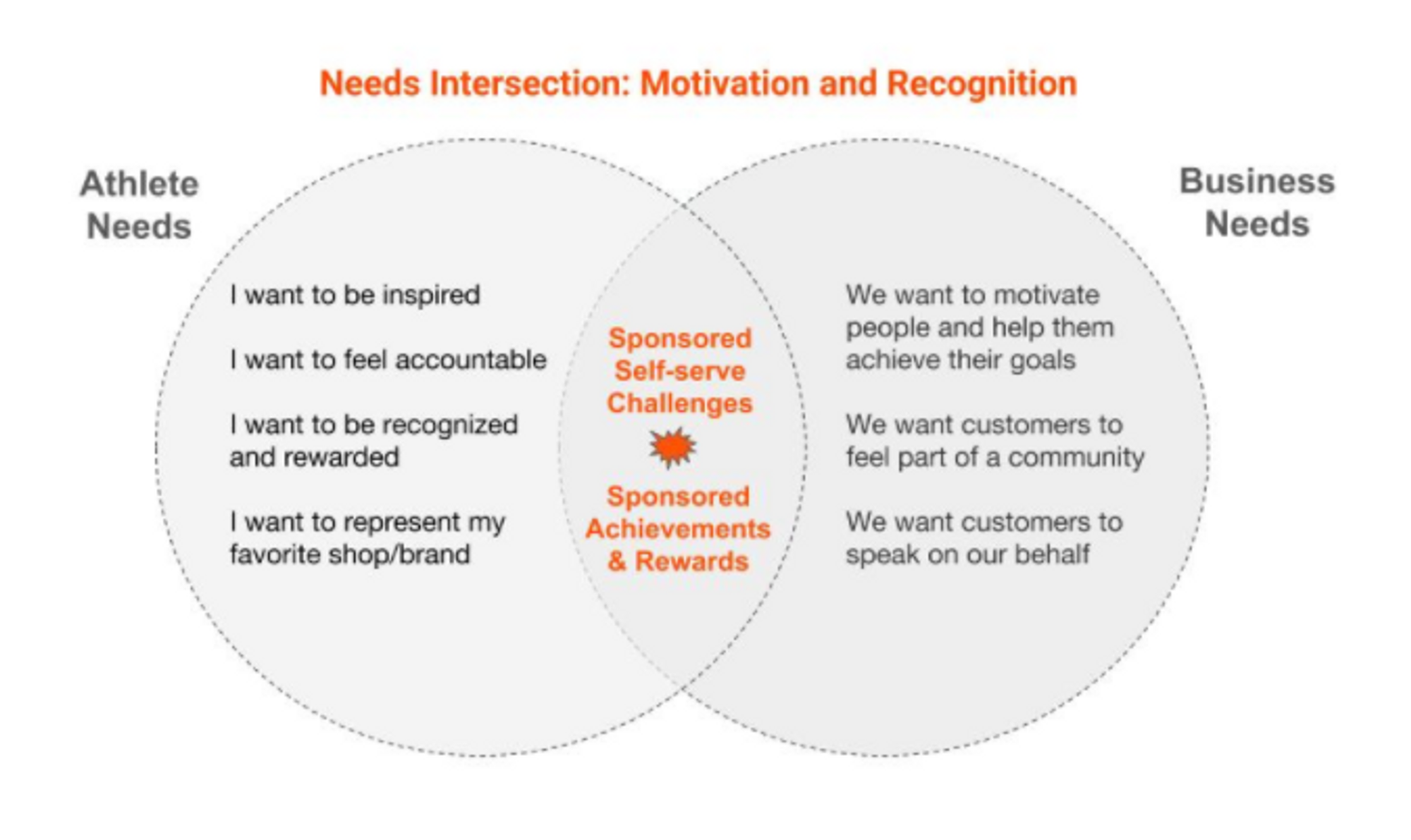 Needs Intersection: Motivation and Recognition

Athlete Needs

I want to be inspired

I want to feel accountable

I want to be recognized and rewarded

I want to represent my favorite shop/brand

Sponsored Self-serve Challenges

Sponsored Achievements & Rewards

Business Needs

We want to motivate people and help them achieve their goals

We want customers to feel part of a community

We want customers to speak on our behalf